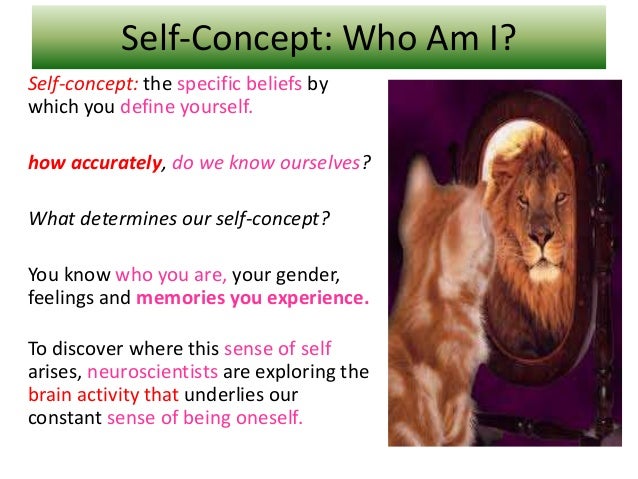 Self-Concept: Who Am I?

Self-concept: the specific beliefs by which you define yourself.

how accurately, do we know ourselves?

What determines our self-concept?

You know who you are, your gender, feelings and memories you experience.

To discover where this sense of self arises, neuroscientists are exploring the brain activity that underlies our constant sense of being oneself.